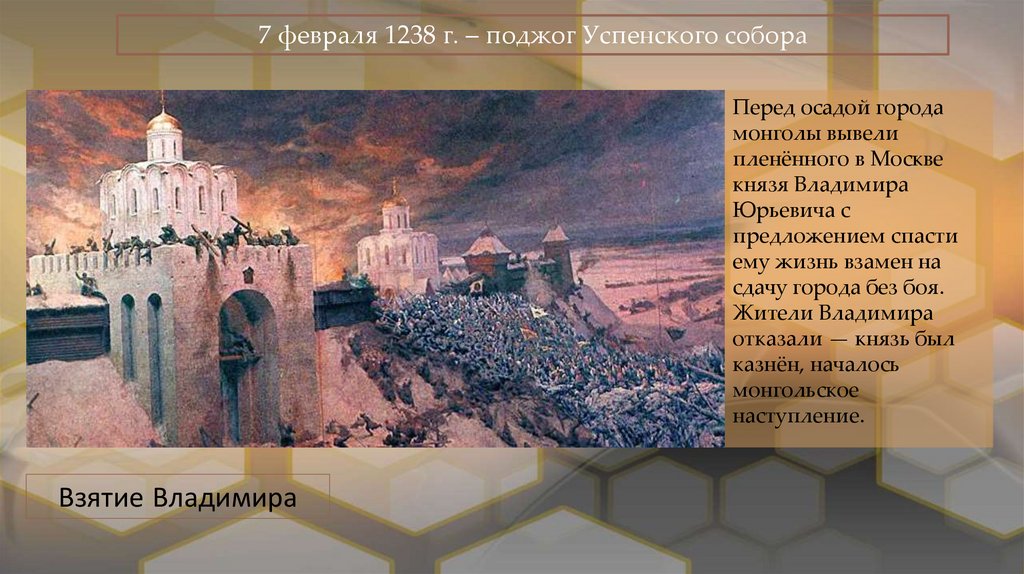 7 февраля 1238 г. – поджог Успенского собора

Перед осадой города монголы вывели пленённого в Москве князя Владимира Юрьевича с предложением спасти ему жизнь взамен на сдачу города без боя. Жители Владимира отказали — князь был казнён, началось монгольское наступление.

Взятие Владимира